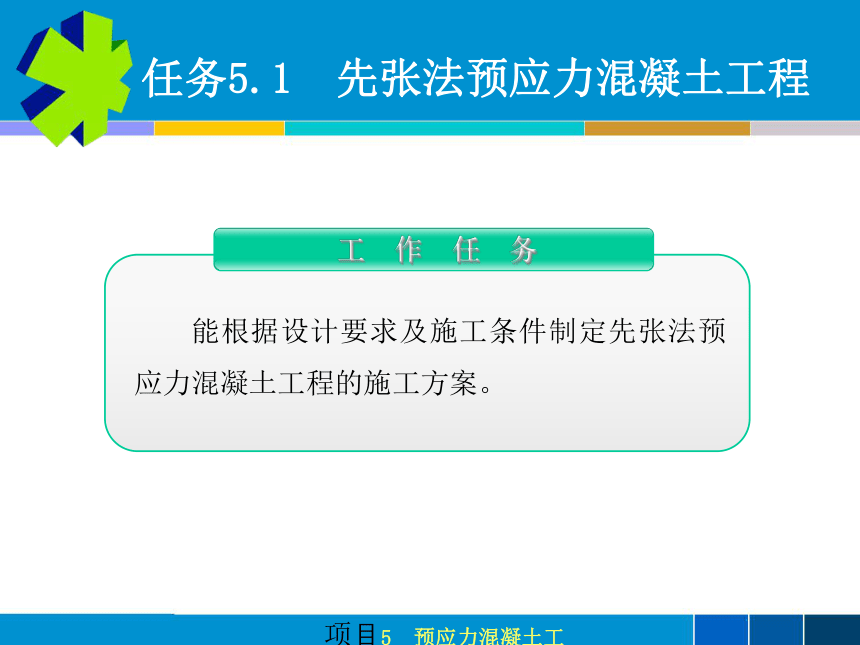 任务5.1　先张法预应力混凝土工程

工　作　任　务

能根据设计要求及施工条件制定先张法预应力混凝土工程的施工方案。

项目5　预应力混凝土工